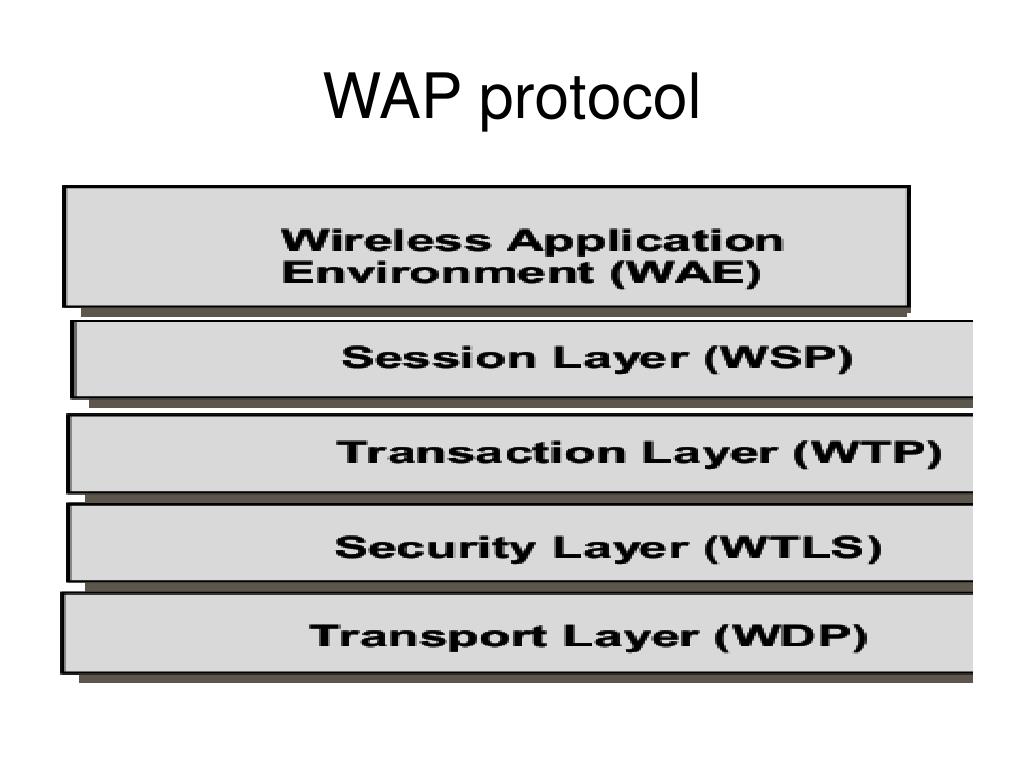 WAP protocol

Wireless Application Environment (WAE)

Session Layer (WSP)

Transaction Layer (WTP)

Security Layer (WTLS)

Transport Layer (WDP)